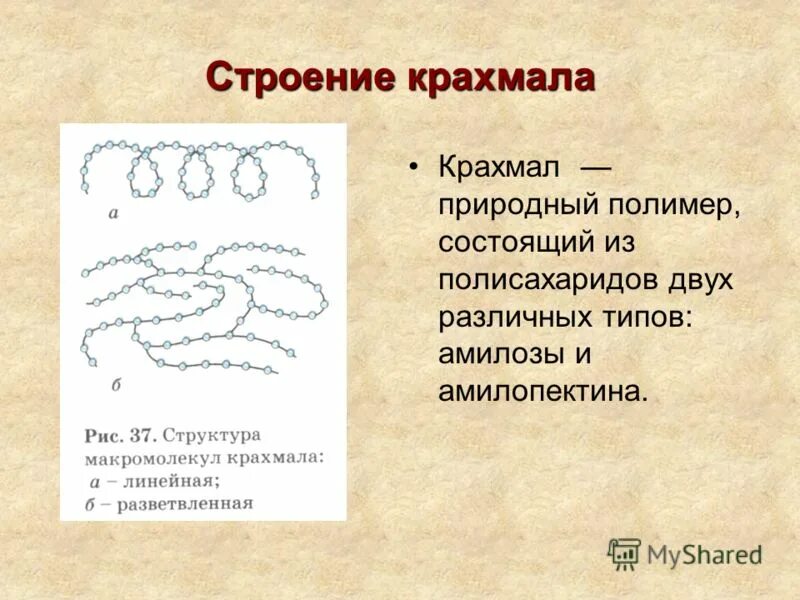 Строение крахмала

а

б

Рис. 37. Структура макромолекул крахмала:
а – линейная;
б – разветвленная

• Крахмал — природный полимер, состоящий из полисахаридов двух различных типов: амилозы и амилопектина.

MyShared